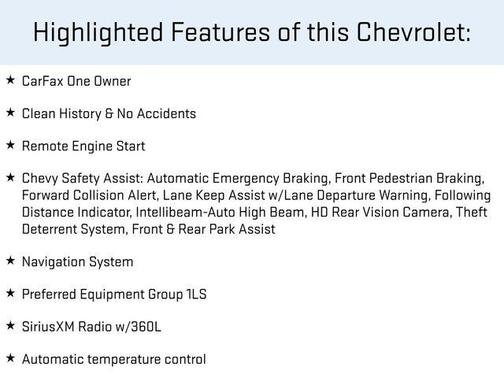 Highlighted Features of this Chevrolet:

★ CarFax One Owner

★ Clean History & No Accidents

★ Remote Engine Start

★ Chevy Safety Assist: Automatic Emergency Braking, Front Pedestrian Braking, Forward Collision Alert, Lane Keep Assist w/Lane Departure Warning, Following Distance Indicator, Intellibeam-Auto High Beam, HD Rear Vision Camera, Theft Deterrent System, Front & Rear Park Assist

★ Navigation System

★ Preferred Equipment Group 1LS

★ SiriusXM Radio w/360L

★ Automatic temperature control